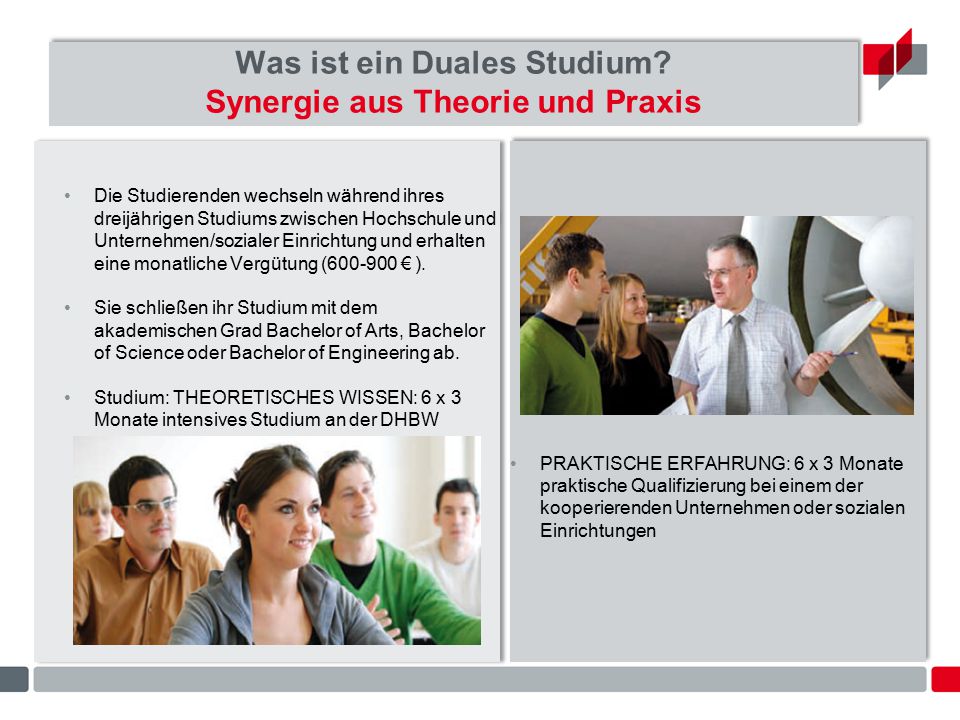 Was ist ein Duales Studium?
Synergie aus Theorie und Praxis

• Die Studierenden wechseln während ihres dreijährigen Studiums zwischen Hochschule und Unternehmen/sozialer Einrichtung und erhalten eine monatliche Vergütung (600-900 € ).

• Sie schließen ihr Studium mit dem akademischen Grad Bachelor of Arts, Bachelor of Science oder Bachelor of Engineering ab.

• Studium: THEORETISCHES WISSEN: 6 x 3 Monate intensives Studium an der DHBW

• PRAKTISCHE ERFAHRUNG: 6 x 3 Monate praktische Qualifizierung bei einem der kooperierenden Unternehmen oder sozialen Einrichtungen